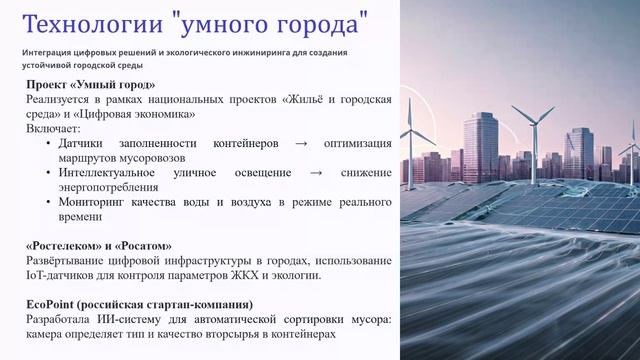 Технологии "умного города"

Интеграция цифровых решений и экологического инжиниринга для создания устойчивой городской среды

Проект «Умный город»
Реализуется в рамках национальных проектов «Жильё и городская среда» и «Цифровая экономика»
Включает:
• Датчики заполненности контейнеров → оптимизация маршрутов мусоровозов
• Интеллектуальное уличное освещение → снижение энергопотребления
• Мониторинг качества воды и воздуха в режиме реального времени

«Ростелеком» и «Росатом»
Развёртывание цифровой инфраструктуры в городах, использование IoT-датчиков для контроля параметров ЖКХ и экологии.

EcoPoint (российская стартап-компания)
Разработала ИИ-систему для автоматической сортировки мусора: камера определяет тип и качество вторсырья в контейнерах